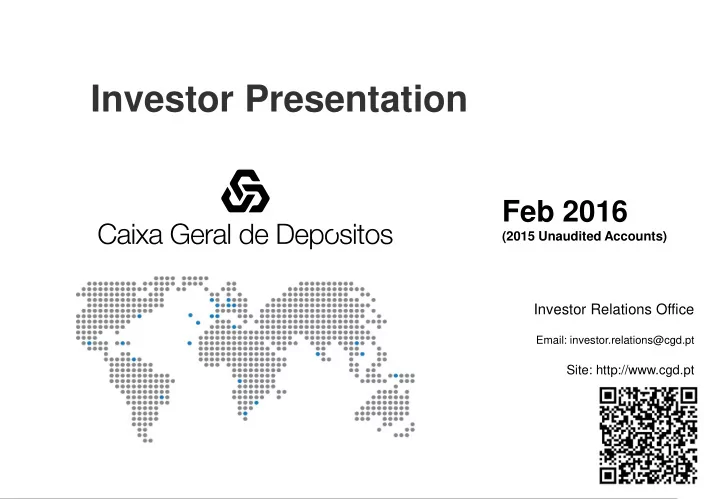 Investor Presentation

Caixa Geral de Depositos

Feb 2016
(2015 Unaudited Accounts)

Investor Relations Office

Email: investor.relations@cgd.pt

Site: http://www.cgd.pt